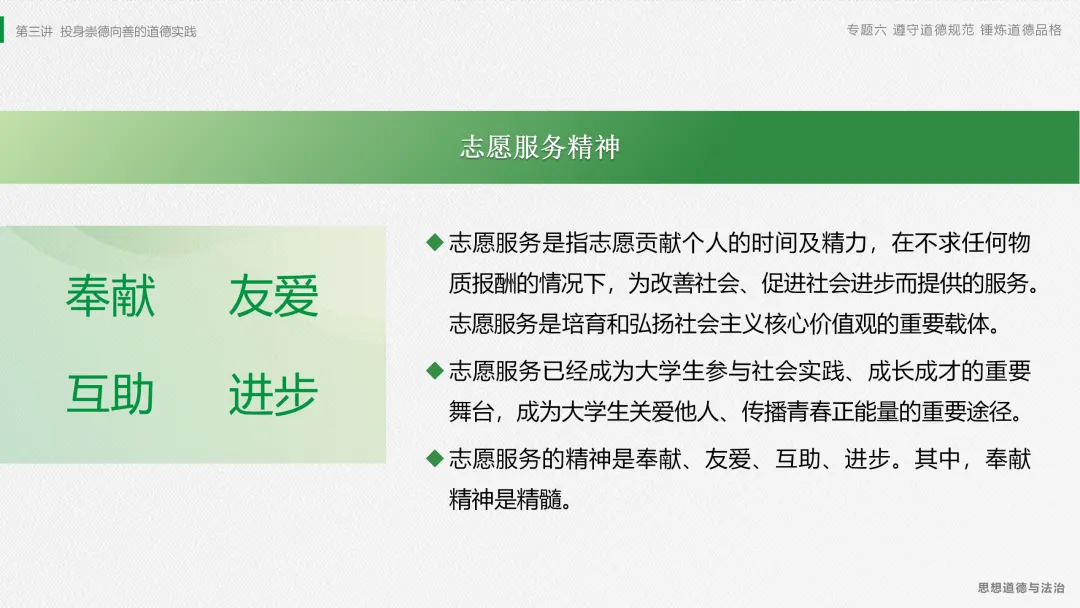 第三讲 投身崇德向善的道德实践

专题六 遵守道德规范 锤炼道德品格

志愿服务精神

奉献 友爱

互助 进步

◆ 志愿服务是指志愿贡献个人的时间及精力，在不求任何物质报酬的情况下，为改善社会、促进社会进步而提供的服务。志愿服务是培育和弘扬社会主义核心价值观的重要载体。

◆ 志愿服务已经成为大学生参与社会实践、成长成才的重要舞台，成为大学生关爱他人、传播青春正能量的重要途径。

◆ 志愿服务的精神是奉献、友爱、互助、进步。其中，奉献精神是精髓。

思想道德与法治